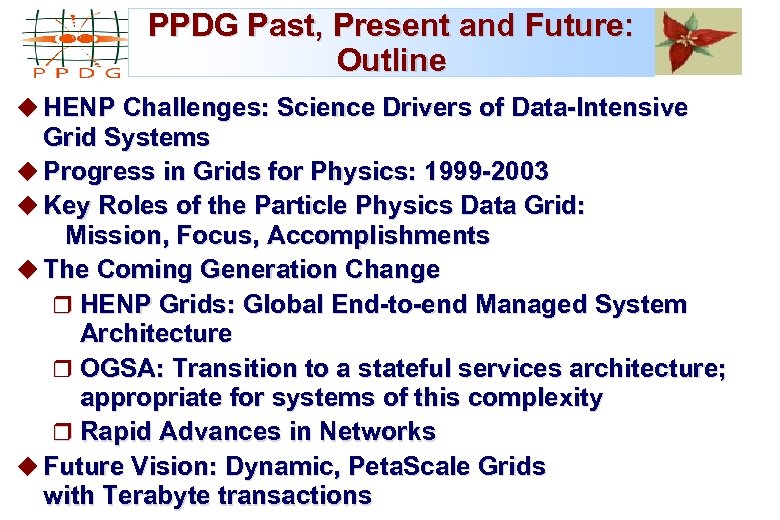 P P D G

PPDG Past, Present and Future: Outline

◆ HENP Challenges: Science Drivers of Data-Intensive Grid Systems
◆ Progress in Grids for Physics: 1999-2003
◆ Key Roles of the Particle Physics Data Grid: Mission, Focus, Accomplishments
◆ The Coming Generation Change
❒ HENP Grids: Global End-to-end Managed System Architecture
❒ OGSA: Transition to a stateful services architecture; appropriate for systems of this complexity
❒ Rapid Advances in Networks
◆ Future Vision: Dynamic, PetaScale Grids with Terabyte transactions